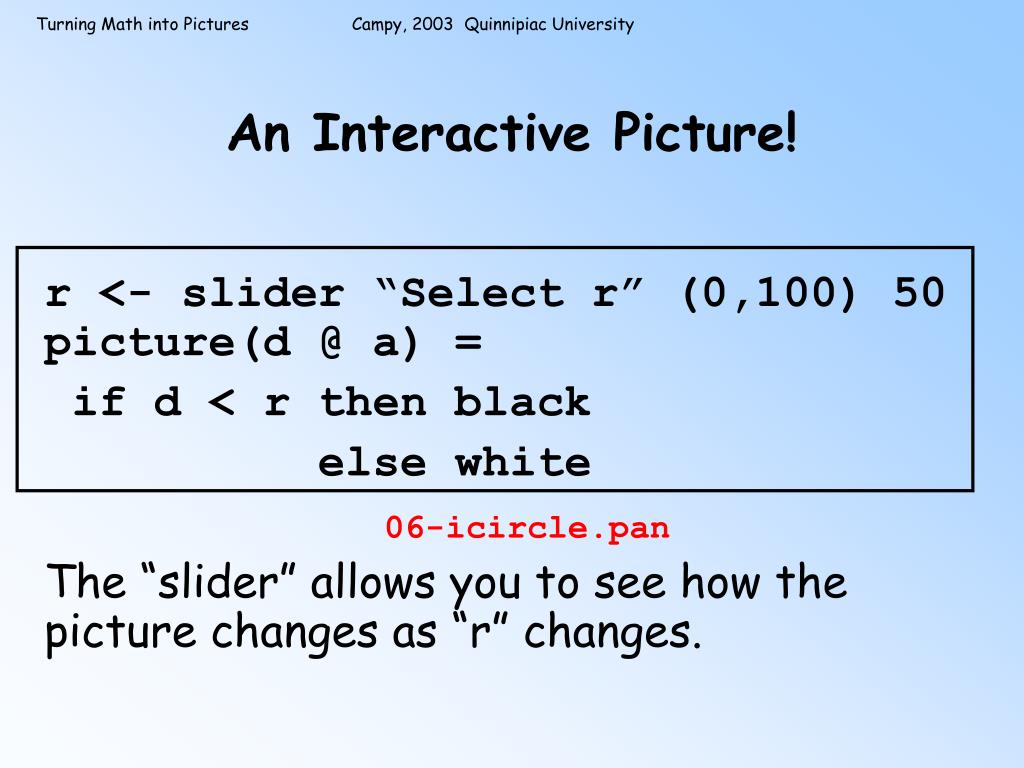 Turning Math into Pictures Campy, 2003 Quinnipiac University

An Interactive Picture!

r <- slider “Select r” (0,100) 50
picture(d @ a) =
 if d < r then black
 else white

06-icircle.pan

The “slider” allows you to see how the picture changes as “r” changes.